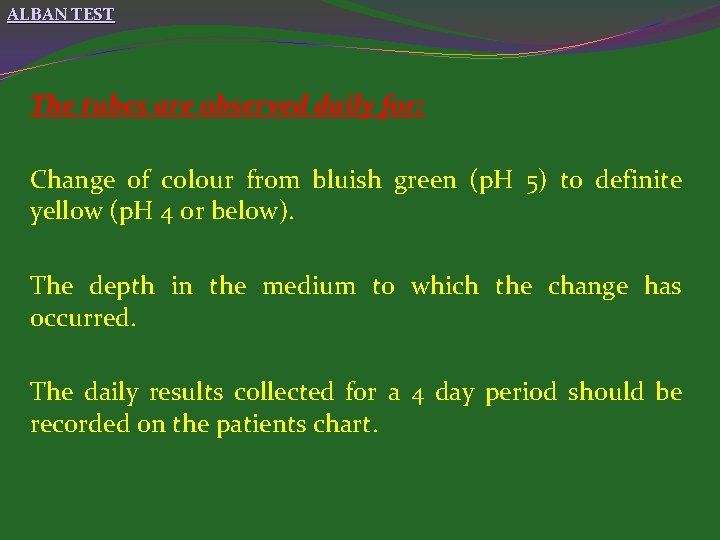 ALBAN TEST

The tubes are observed daily for:

Change of colour from bluish green (pH 5) to definite yellow (pH 4 or below).

The depth in the medium to which the change has occurred.

The daily results collected for a 4 day period should be recorded on the patients chart.